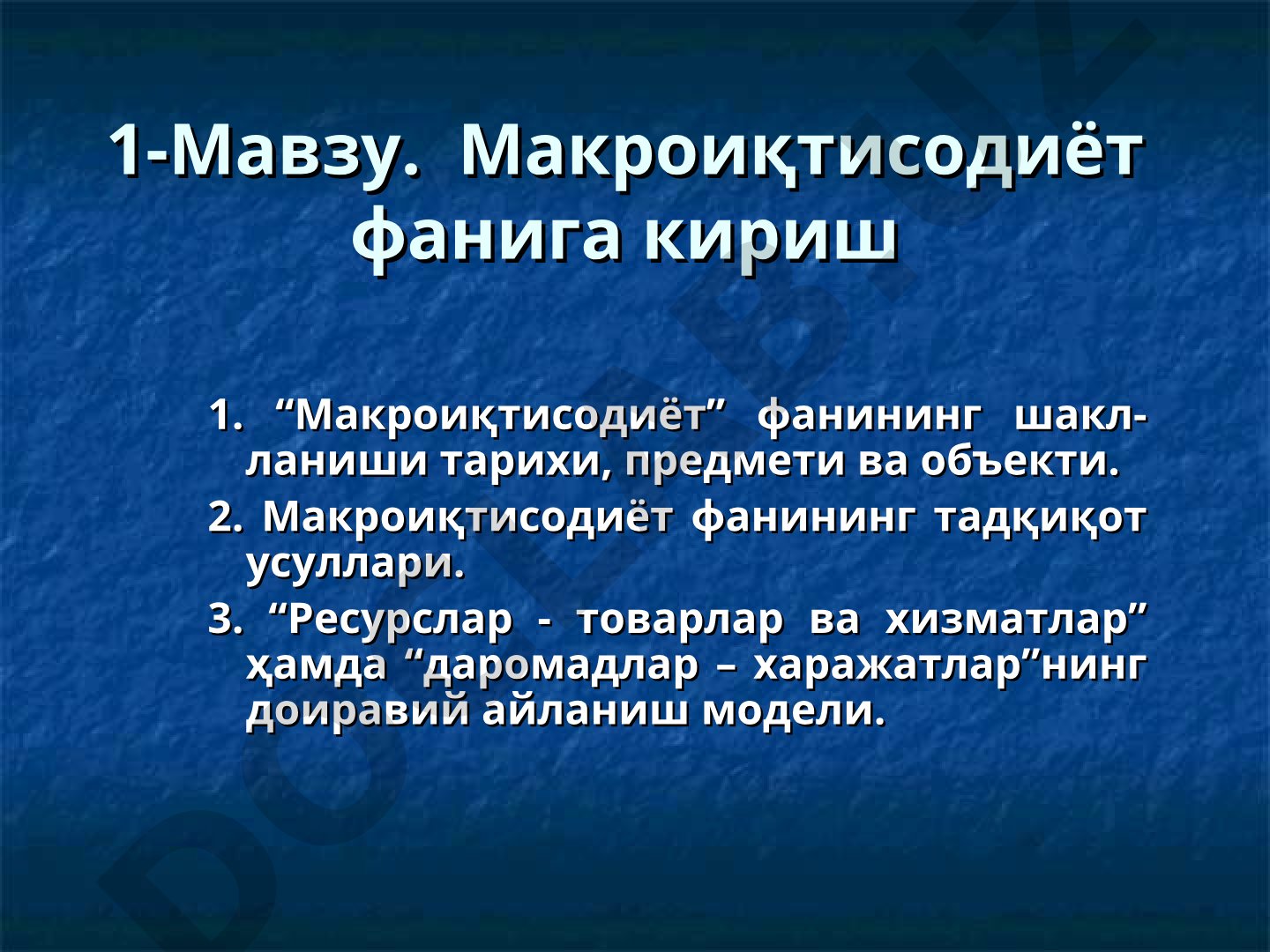 1-Мавзу. Макроиқтисодиёт фанига кириш

1. “Макроиқтисодиёт” фанининг шаклланиши тарихи, предмети ва объекти.

2. Макроиқтисодиёт фанининг тадқиқот усуллари.

3. “Ресурслар - товарлар ва хизматлар” ҳамда “даромадлар – харажатлар”нинг доиравий айланиш модели.